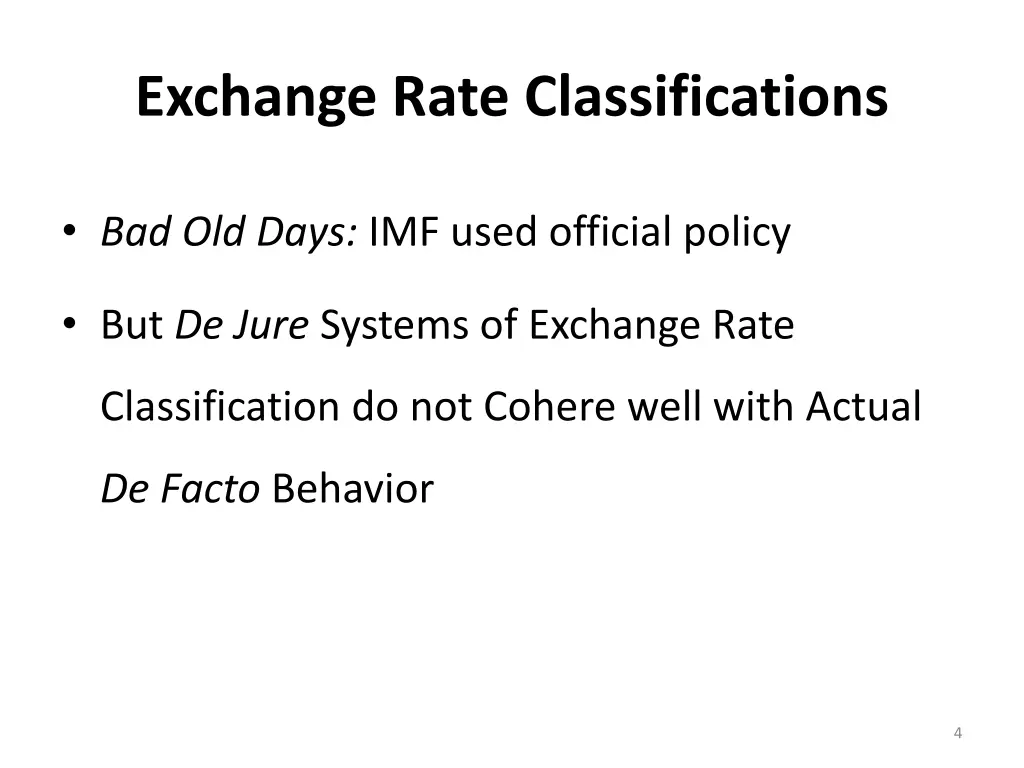 Exchange Rate Classifications

• Bad Old Days: IMF used official policy

• But De Jure Systems of Exchange Rate Classification do not Cohere well with Actual De Facto Behavior

4